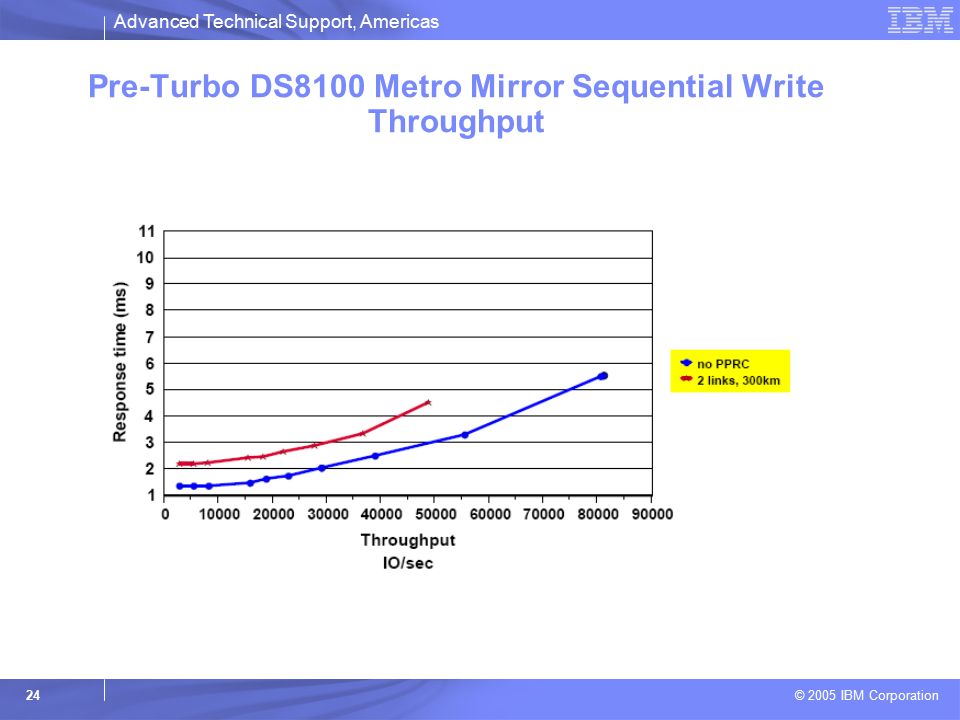 Advanced Technical Support, Americas

IBM

Pre-Turbo DS8100 Metro Mirror Sequential Write Throughput

Response time (ms)

11
10
9
8
7
6
5
4
3
2
1

0 10000 20000 30000 40000 50000 60000 70000 80000 90000

Throughput
IO/sec

no PPRC
2 links, 300km

24

© 2005 IBM Corporation